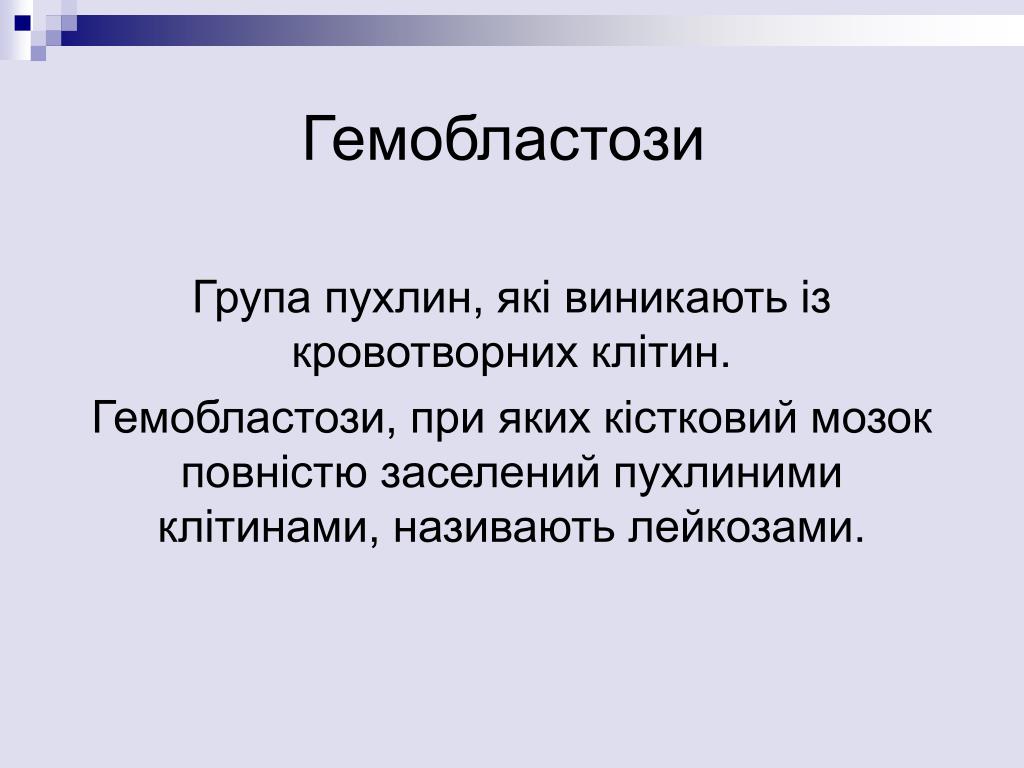 Гемобластози

Група пухлин, які виникають із кровотворних клітин.

Гемобластози, при яких кістковий мозок повністю заселений пухлиними клітинами, називають лейкозами.